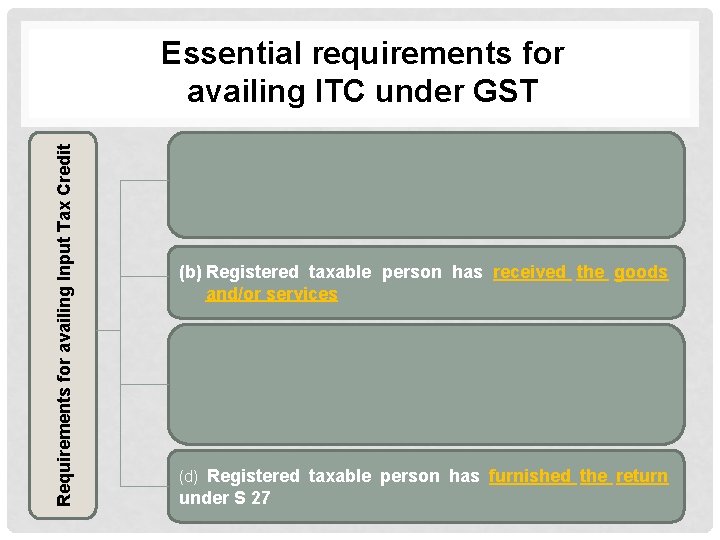 Essential requirements for availing ITC under GST

Requirements for availing Input Tax Credit

(b) Registered taxable person has received the goods and/or services

(d) Registered taxable person has furnished the return under S 27